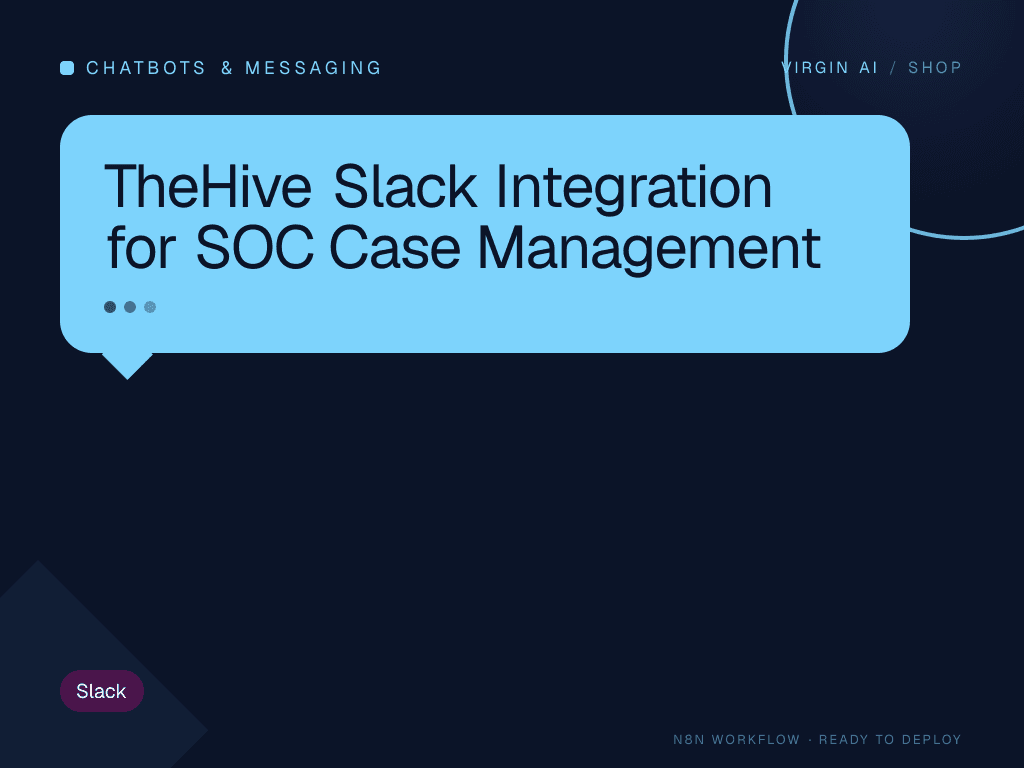 CHATBOTS & MESSAGING

VIRGIN AI / SHOP

TheHive Slack Integration for SOC Case Management

Slack

N8N WORKFLOW · READY TO DEPLOY